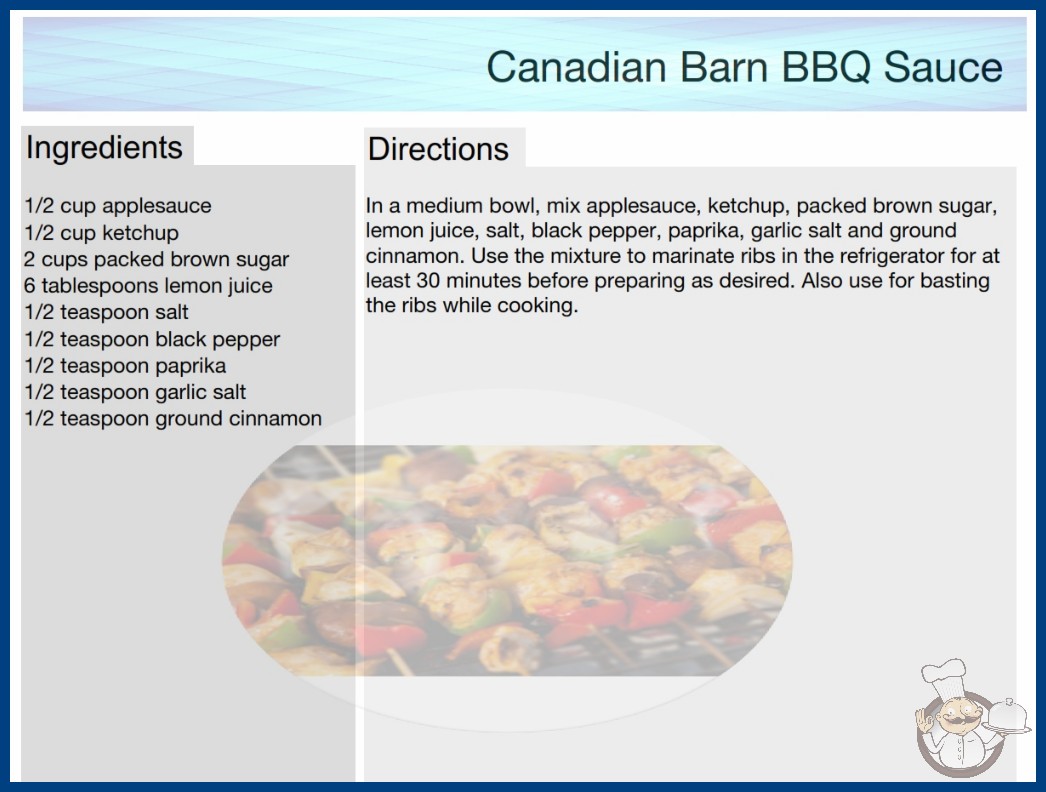 Canadian Barn BBQ Sauce

Ingredients

1/2 cup applesauce
1/2 cup ketchup
2 cups packed brown sugar
6 tablespoons lemon juice
1/2 teaspoon salt
1/2 teaspoon black pepper
1/2 teaspoon paprika
1/2 teaspoon garlic salt
1/2 teaspoon ground cinnamon

Directions

In a medium bowl, mix applesauce, ketchup, packed brown sugar, lemon juice, salt, black pepper, paprika, garlic salt and ground cinnamon. Use the mixture to marinate ribs in the refrigerator for at least 30 minutes before preparing as desired. Also use for basting the ribs while cooking.